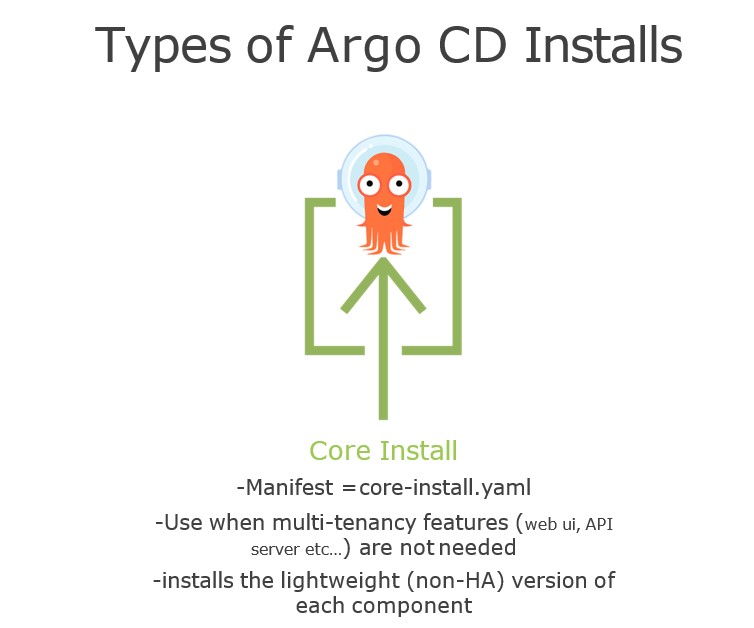 Types of Argo CD Installs

Core Install

-Manifest =core-install.yaml

-Use when multi-tenancy features (web ui, API server etc…) are not needed

-installs the lightweight (non-HA) version of each component